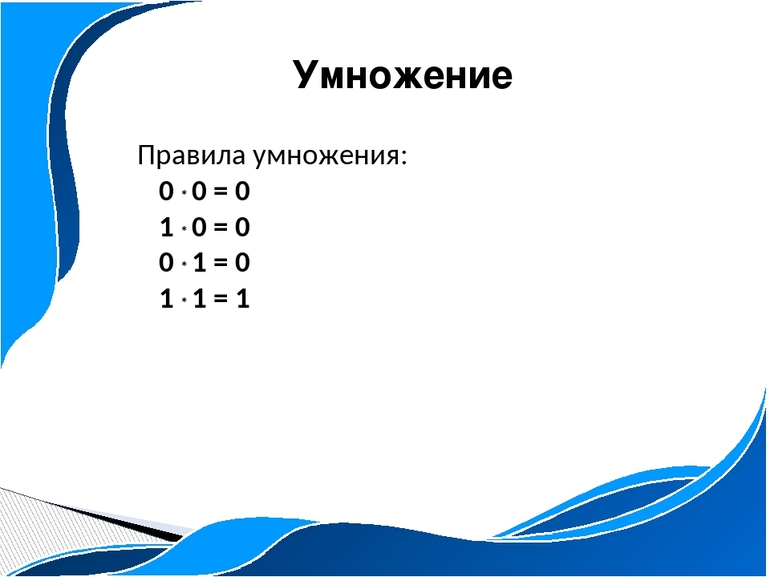 Умножение

Правила умножения:

$0 \cdot 0 = 0$

$1 \cdot 0 = 0$

$0 \cdot 1 = 0$

$1 \cdot 1 = 1$